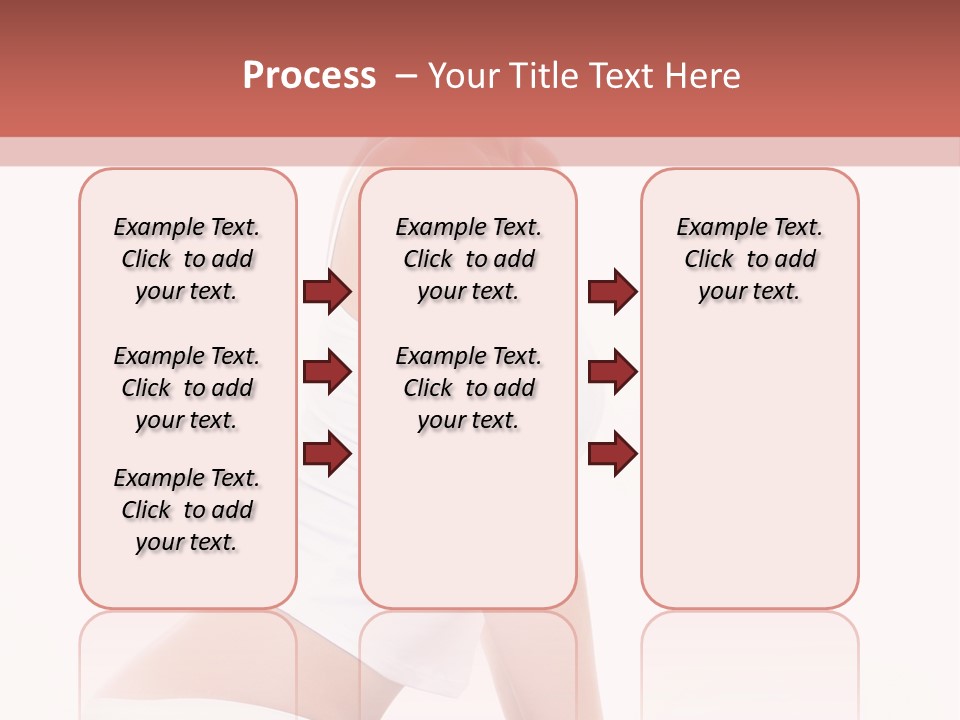 Process – Your Title Text Here

Example Text. Click to add your text.

Example Text. Click to add your text.

Example Text. Click to add your text.

Example Text. Click to add your text.

Example Text. Click to add your text.

Example Text. Click to add your text.